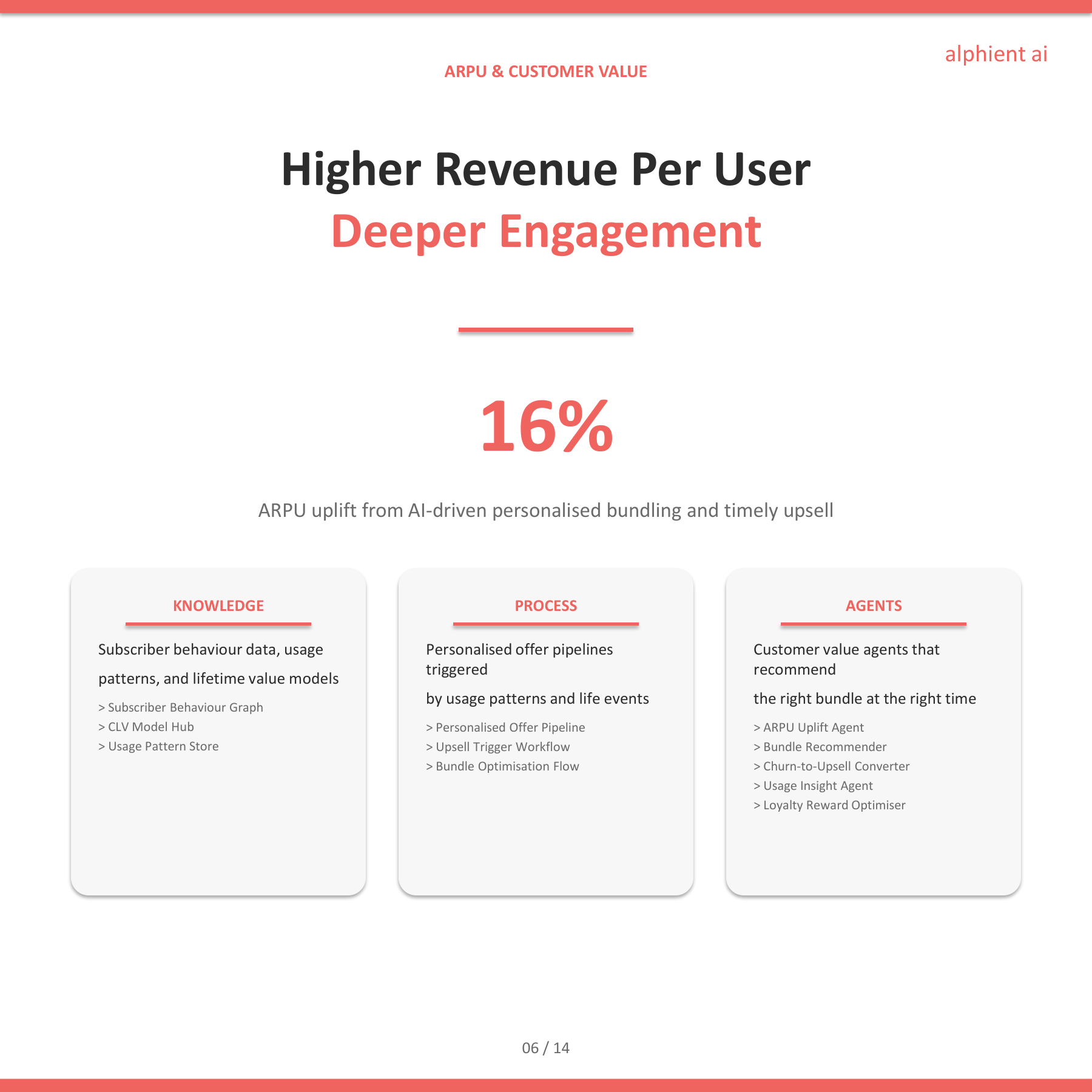 alphient ai

ARPU & CUSTOMER VALUE

Higher Revenue Per User
Deeper Engagement

16%

ARPU uplift from AI-driven personalised bundling and timely upsell

KNOWLEDGE

Subscriber behaviour data, usage

patterns, and lifetime value models

> Subscriber Behaviour Graph
> CLV Model Hub
> Usage Pattern Store

PROCESS

Personalised offer pipelines triggered

by usage patterns and life events

> Personalised Offer Pipeline
> Upsell Trigger Workflow
> Bundle Optimisation Flow

AGENTS

Customer value agents that recommend

the right bundle at the right time

> ARPU Uplift Agent
> Bundle Recommender
> Churn-to-Upsell Converter
> Usage Insight Agent
> Loyalty Reward Optimiser

06 / 14